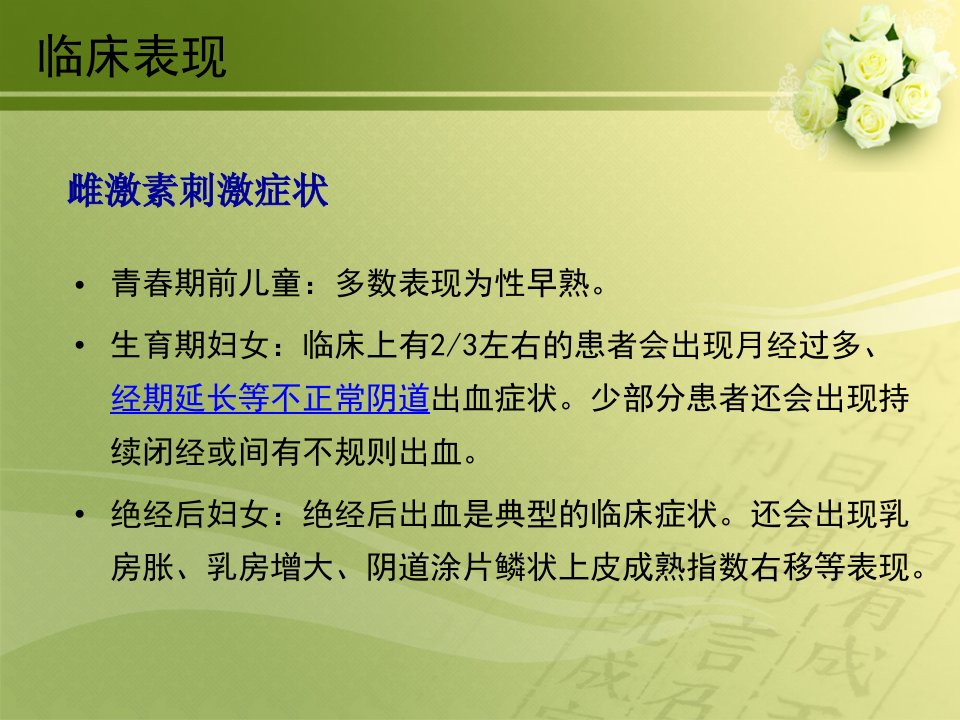 临床表现

雌激素刺激症状

• 青春期前儿童：多数表现为性早熟。

• 生育期妇女：临床上有2/3左右的患者会出现月经过多、经期延长等不正常阴道出血症状。少部分患者还会出现持续闭经或间有不规则出血。

• 绝经后妇女：绝经后出血是典型的临床症状。还会出现乳房胀、乳房增大、阴道涂片鳞状上皮成熟指数右移等表现。